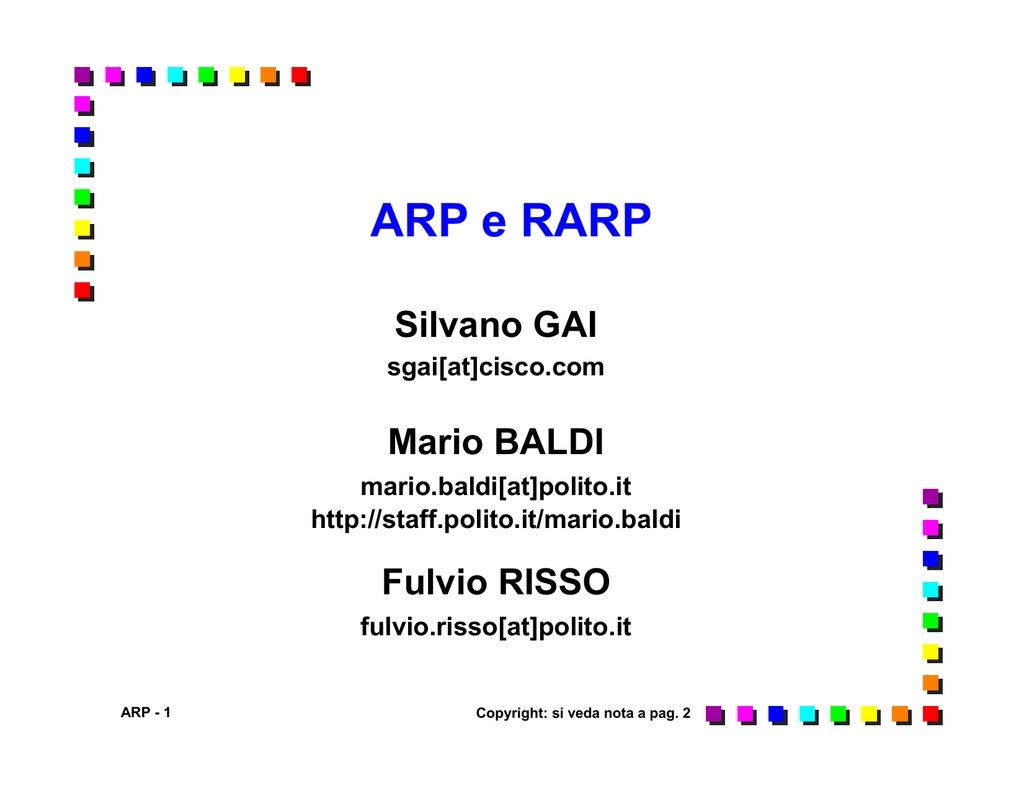 ARP e RARP

Silvano GAI

sgai[at]cisco.com

Mario BALDI

mario.baldi[at]polito.it
http://staff.polito.it/mario.baldi

Fulvio RISSO

fulvio.risso[at]polito.it

ARP - 1

Copyright: si veda nota a pag. 2